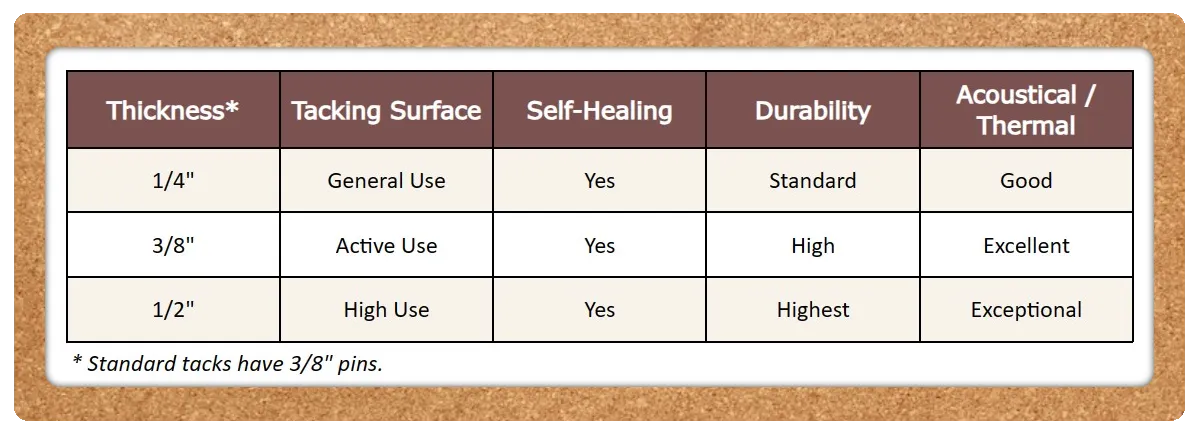 | Thickness* | Tacking Surface | Self-Healing | Durability | Acoustical / Thermal |
|---|---|---|---|---|
| 1/4" | General Use | Yes | Standard | Good |
| 3/8" | Active Use | Yes | High | Excellent |
| 1/2" | High Use | Yes | Highest | Exceptional |

* Standard tacks have 3/8" pins.